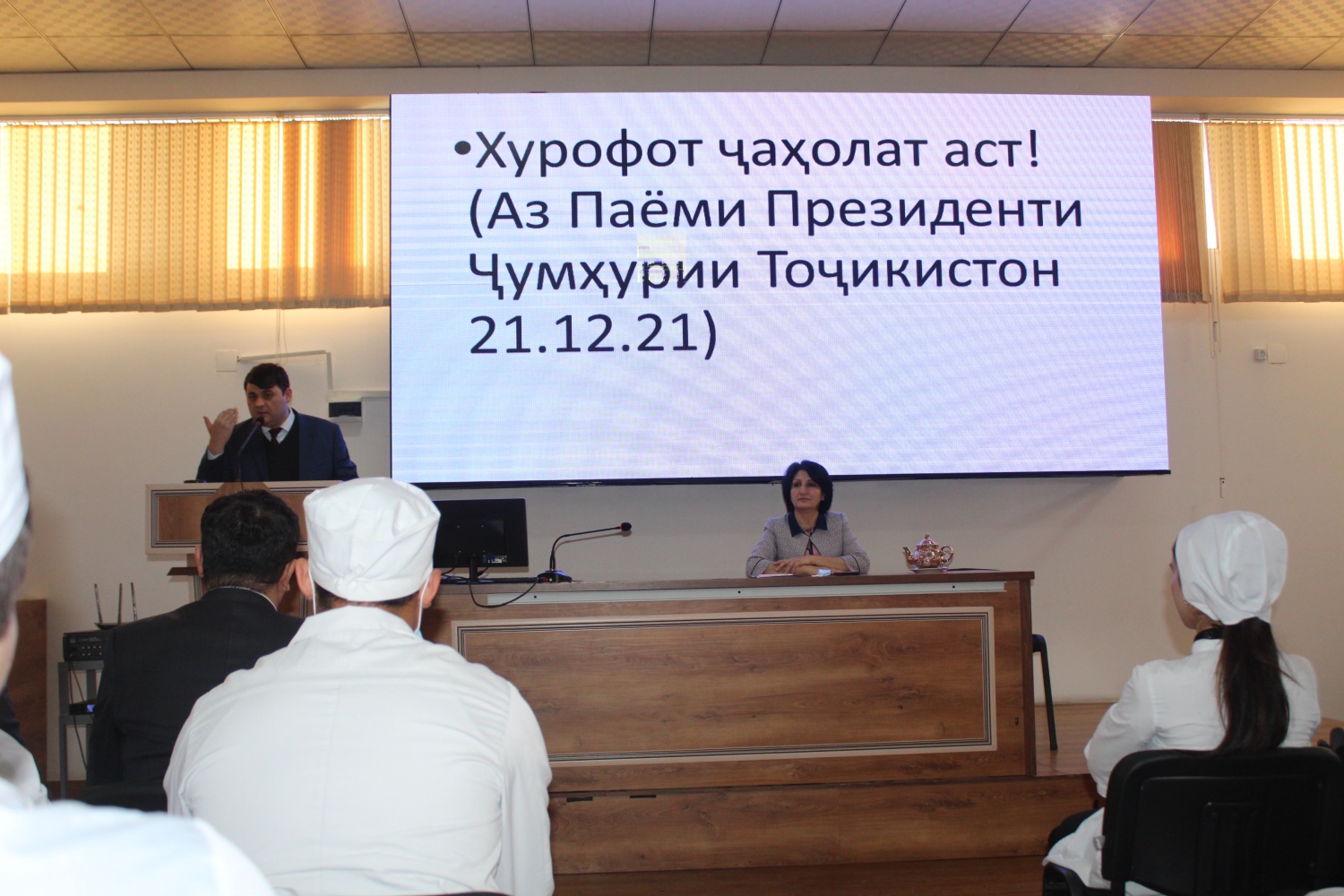 •Хурофот ҷаҳолат аст! (Аз Паёми Президенти Ҷумҳурии Тоҷикистон 21.12.21)